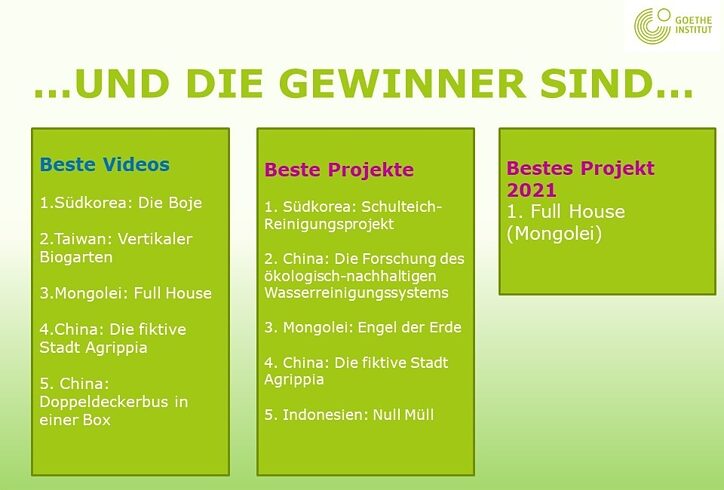 GOETHE INSTITUT

…UND DIE GEWINNER SIND…

Beste Videos

1.Südkorea: Die Boje

2.Taiwan: Vertikaler Biogarten

3.Mongolei: Full House

4.China: Die fiktive Stadt Agrippia

5. China: Doppeldeckerbus in einer Box

Beste Projekte

1. Südkorea: Schulteich-Reinigungsprojekt

2. China: Die Forschung des ökologisch-nachhaltigen Wasserreinigungssystems

3. Mongolei: Engel der Erde

4. China: Die fiktive Stadt Agrippia

5. Indonesien: Null Müll

Bestes Projekt 2021

1. Full House (Mongolei)